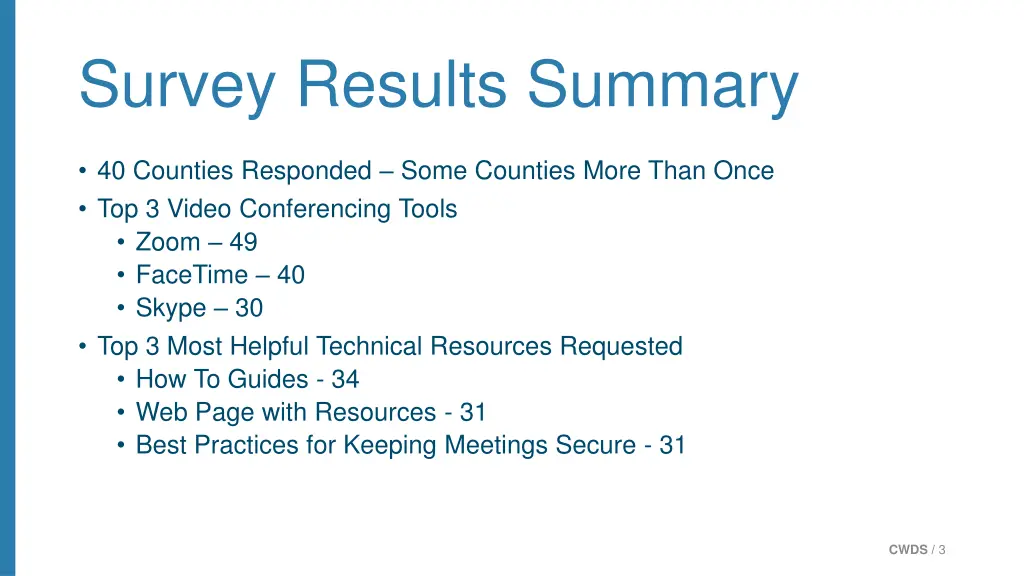 Survey Results Summary

• 40 Counties Responded – Some Counties More Than Once
• Top 3 Video Conferencing Tools
  • Zoom – 49
  • FaceTime – 40
  • Skype – 30
• Top 3 Most Helpful Technical Resources Requested
  • How To Guides - 34
  • Web Page with Resources - 31
  • Best Practices for Keeping Meetings Secure - 31

CWDS / 3